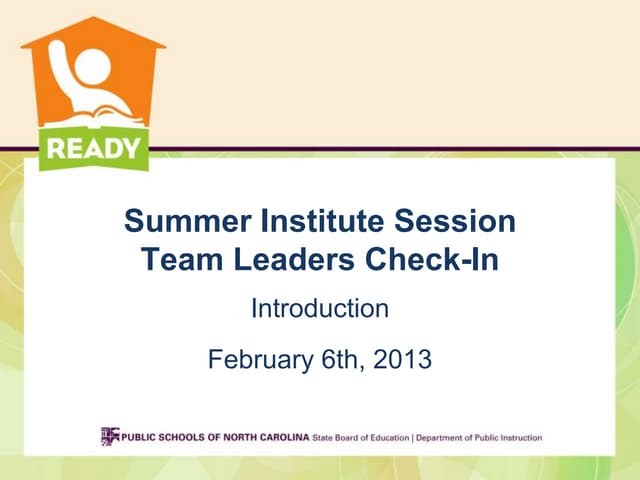 READY

Summer Institute Session
Team Leaders Check-In

Introduction

February 6th, 2013

PUBLIC SCHOOLS OF NORTH CAROLINA State Board of Education | Department of Public Instruction